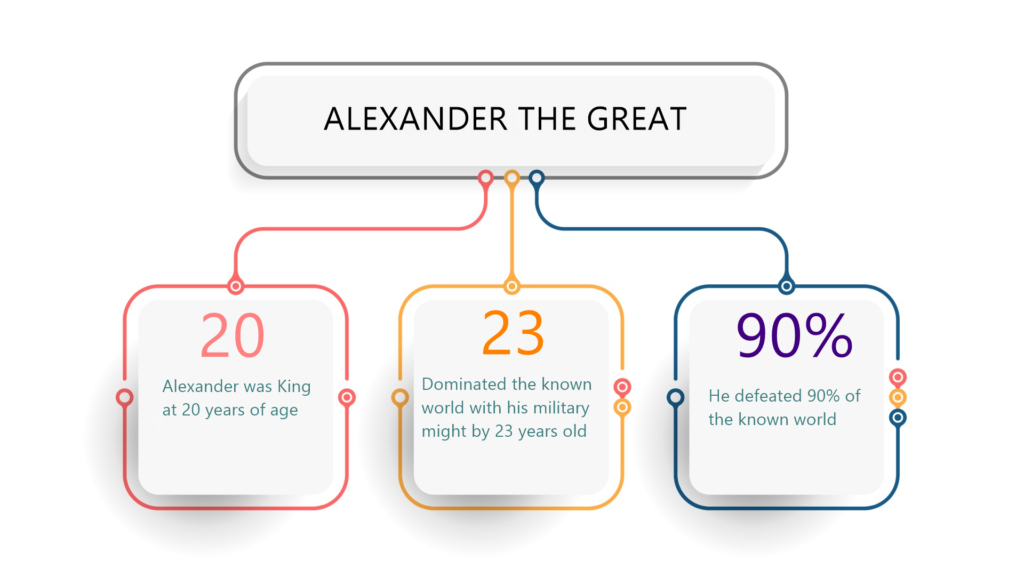 ALEXANDER THE GREAT

20

Alexander was King at 20 years of age

23

Dominated the known world with his military might by 23 years old

90%

He defeated 90% of the known world